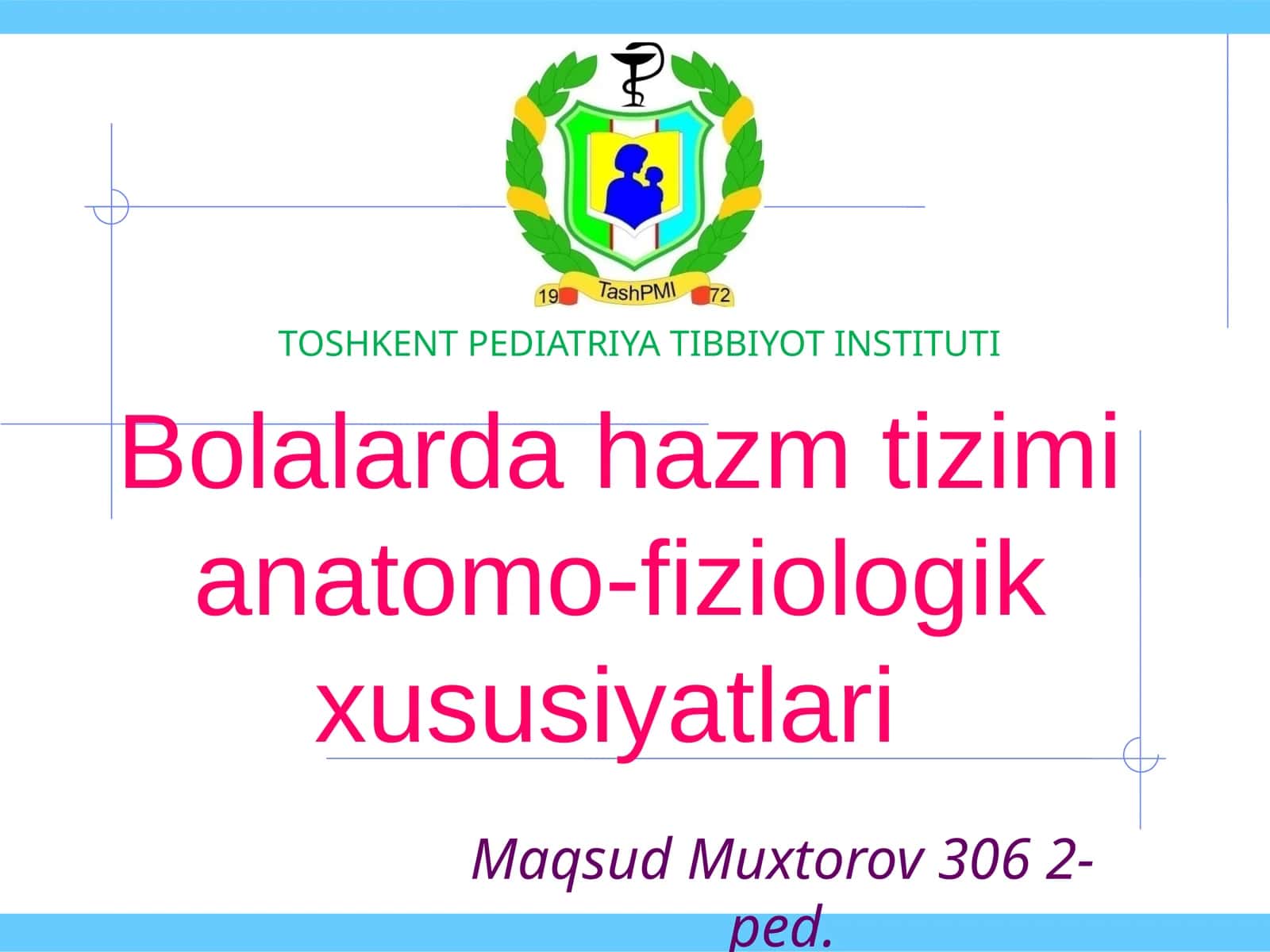 19 TashPMI 72

TOSHKENT PEDIATRIYA TIBBIYOT INSTITUTI

Bolalarda hazm tizimi anatomo-fiziologik xususiyatlari

Maqsud Muxtorov 306 2-ped.